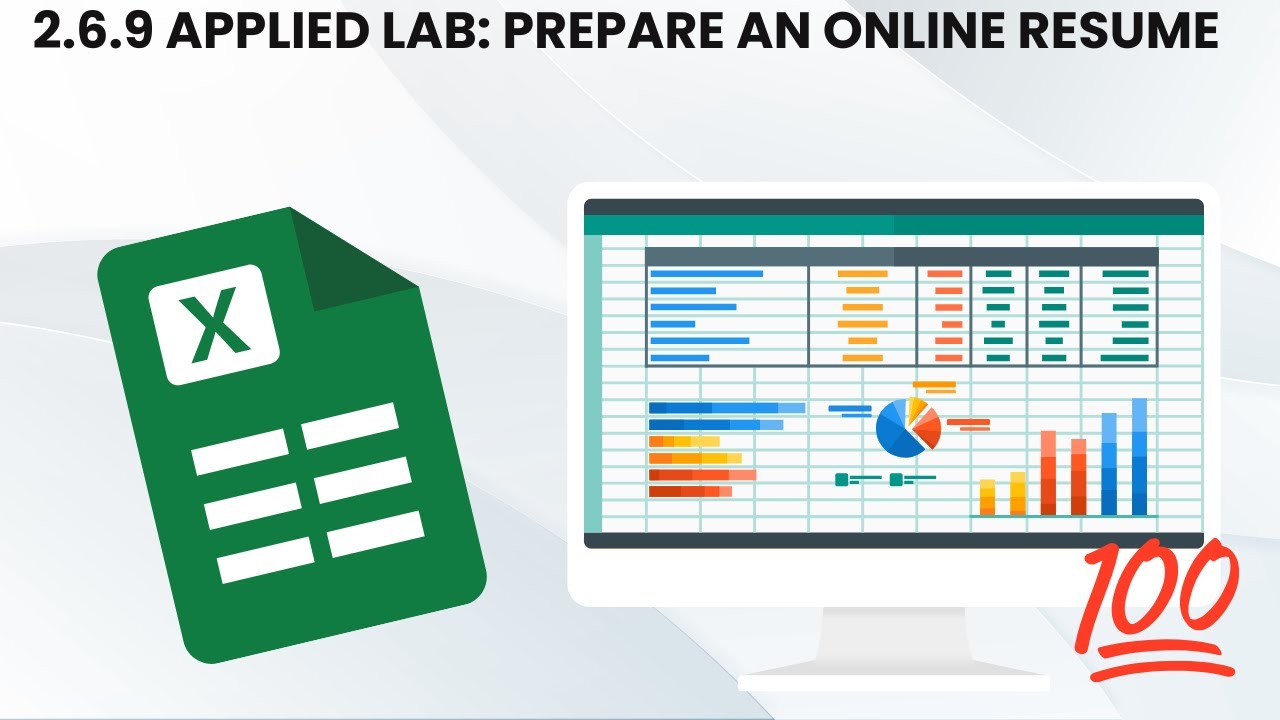 2.6.9 APPLIED LAB: PREPARE AN ONLINE RESUME

X

100